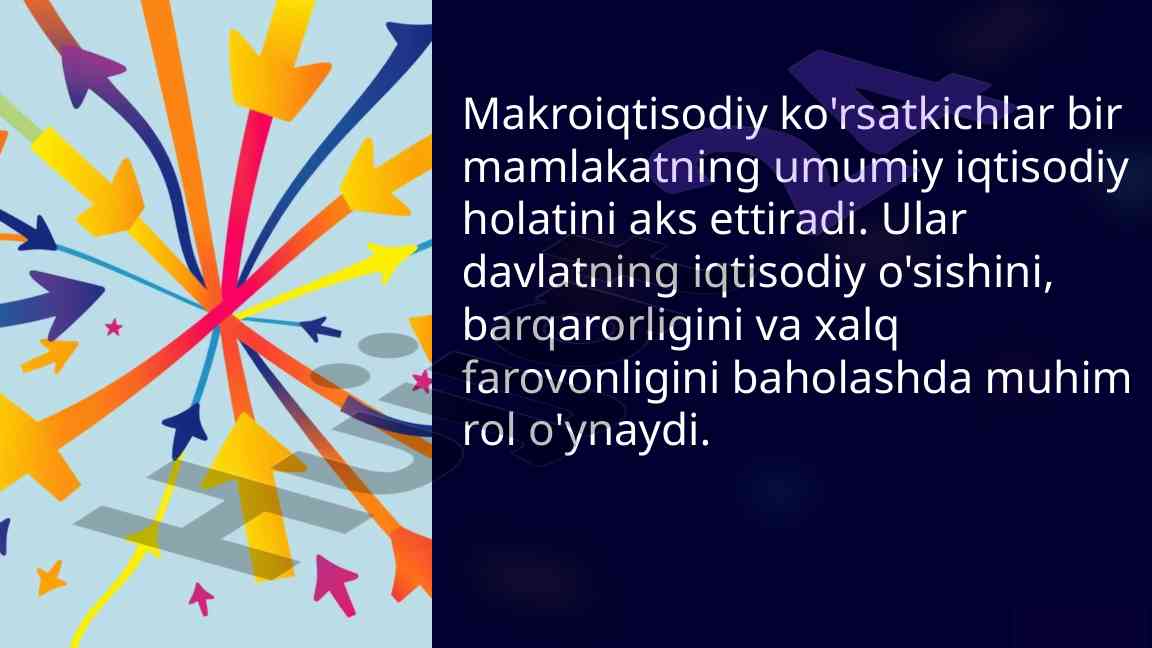 Makroiqtisodiy ko'rsatkichlar bir mamlakatning umumiy iqtisodiy holatini aks ettiradi. Ular davlatning iqtisodiy o'sishini, barqarorligini va xalq farovonligini baholashda muhim rol o'ynaydi.